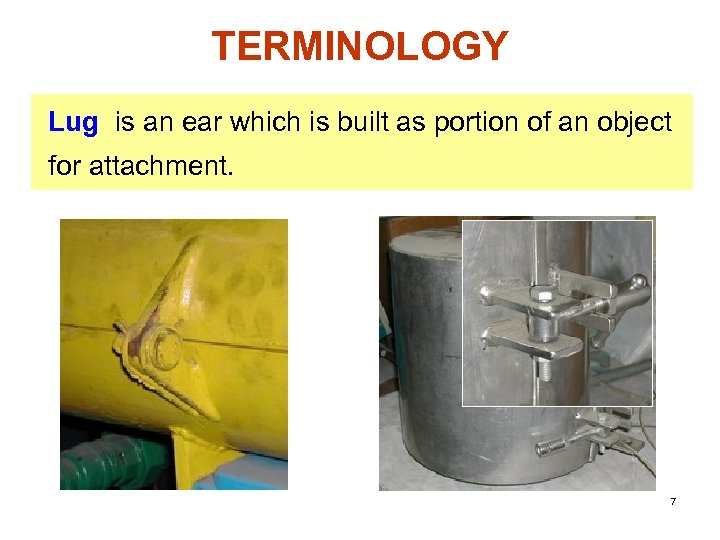 TERMINOLOGY

Lug is an ear which is built as portion of an object for attachment.

7